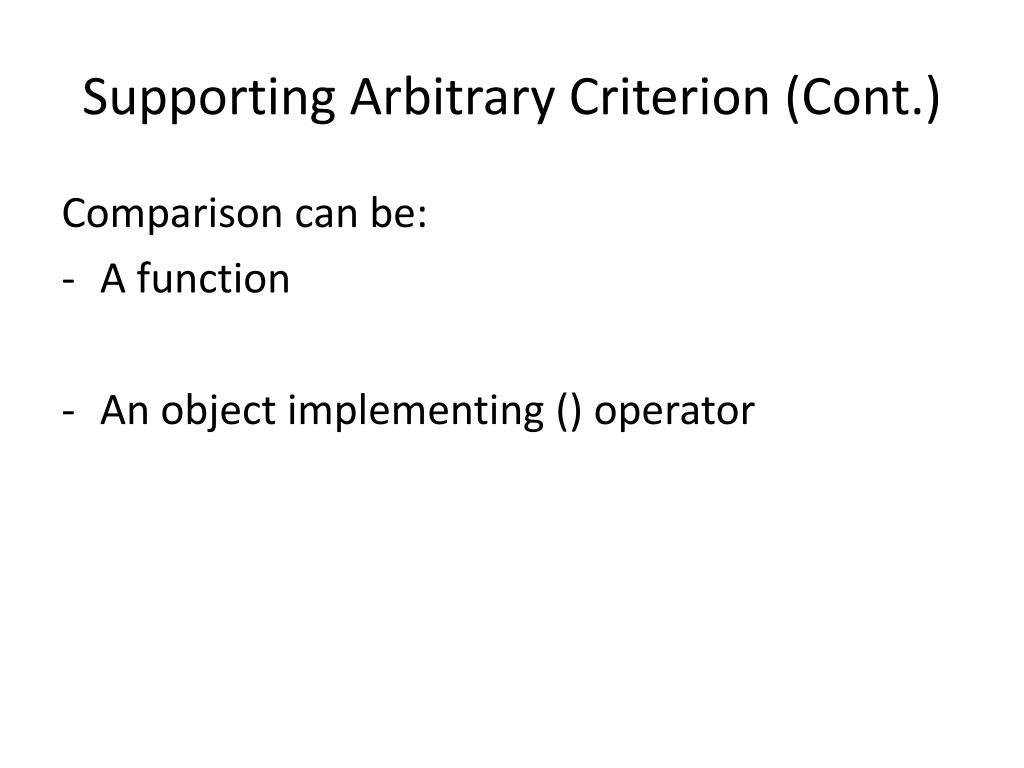 Supporting Arbitrary Criterion (Cont.)

Comparison can be:
- A function

- An object implementing () operator